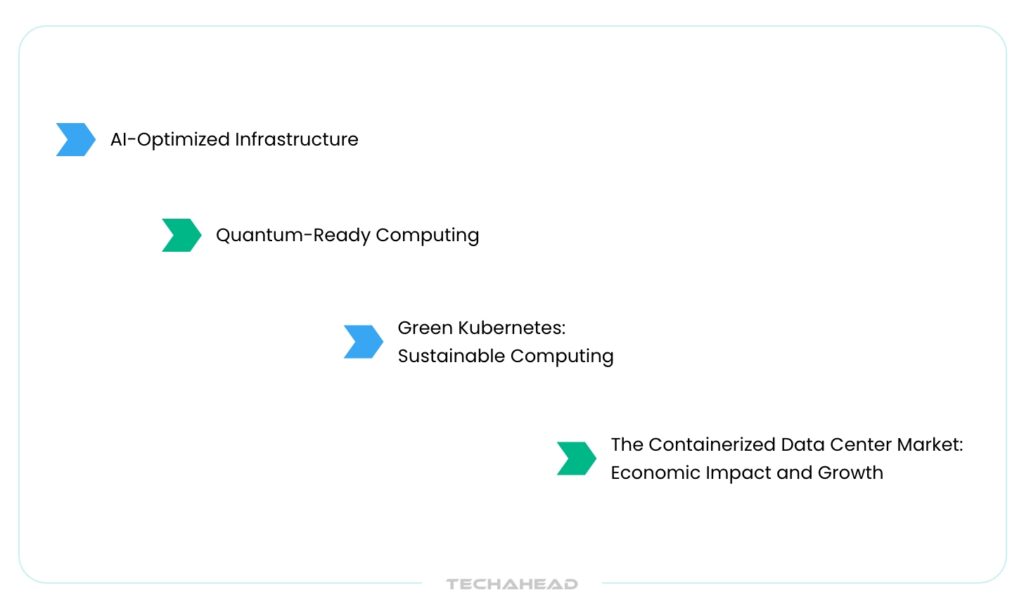 AI-Optimized Infrastructure

Quantum-Ready Computing

Green Kubernetes: Sustainable Computing

The Containerized Data Center Market: Economic Impact and Growth

TECHAHEAD